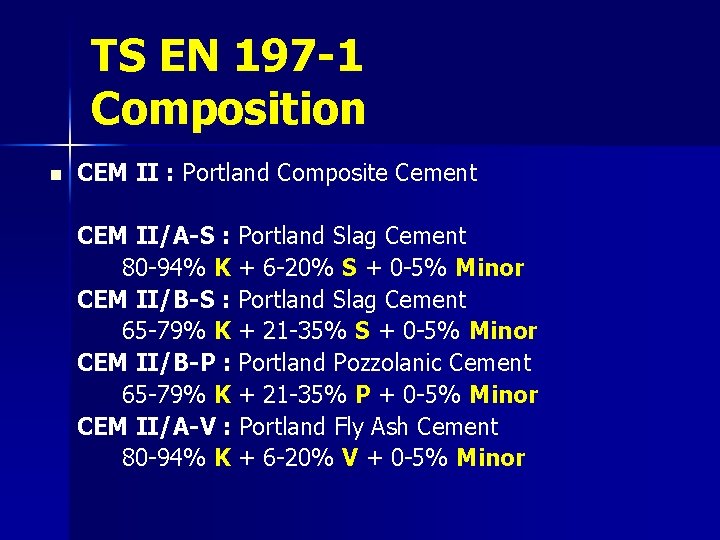 TS EN 197-1
Composition

CEM II : Portland Composite Cement

CEM II/A-S : Portland Slag Cement
80-94% K + 6-20% S + 0-5% Minor
CEM II/B-S : Portland Slag Cement
65-79% K + 21-35% S + 0-5% Minor
CEM II/B-P : Portland Pozzolanic Cement
65-79% K + 21-35% P + 0-5% Minor
CEM II/A-V : Portland Fly Ash Cement
80-94% K + 6-20% V + 0-5% Minor